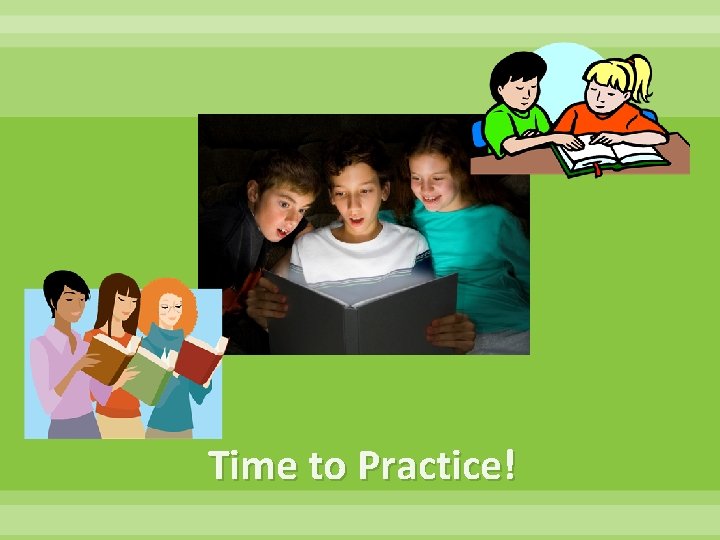 Time to Practice!